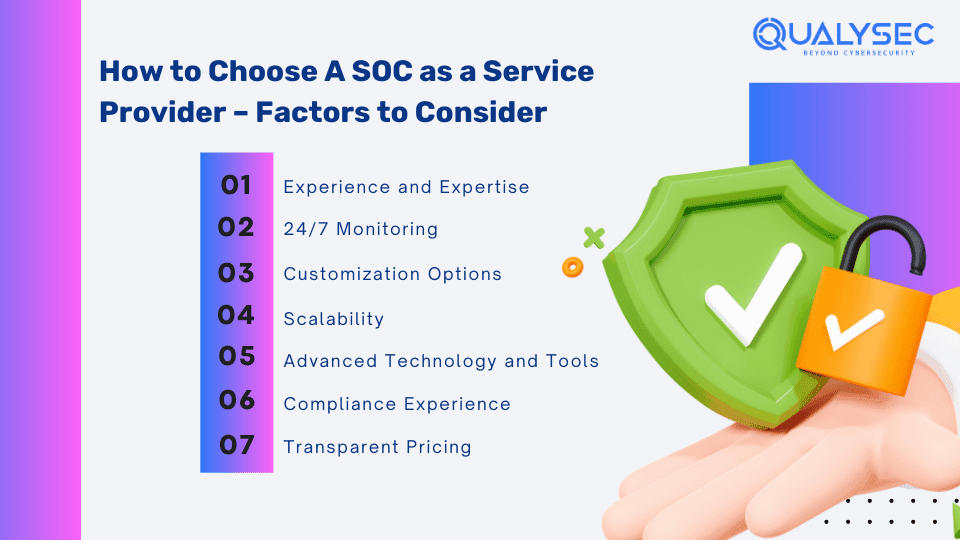 QUALYSEC
BEYOND CYBERSECURITY

How to Choose A SOC as a Service Provider – Factors to Consider

01 Experience and Expertise
02 24/7 Monitoring
03 Customization Options
04 Scalability
05 Advanced Technology and Tools
06 Compliance Experience
07 Transparent Pricing